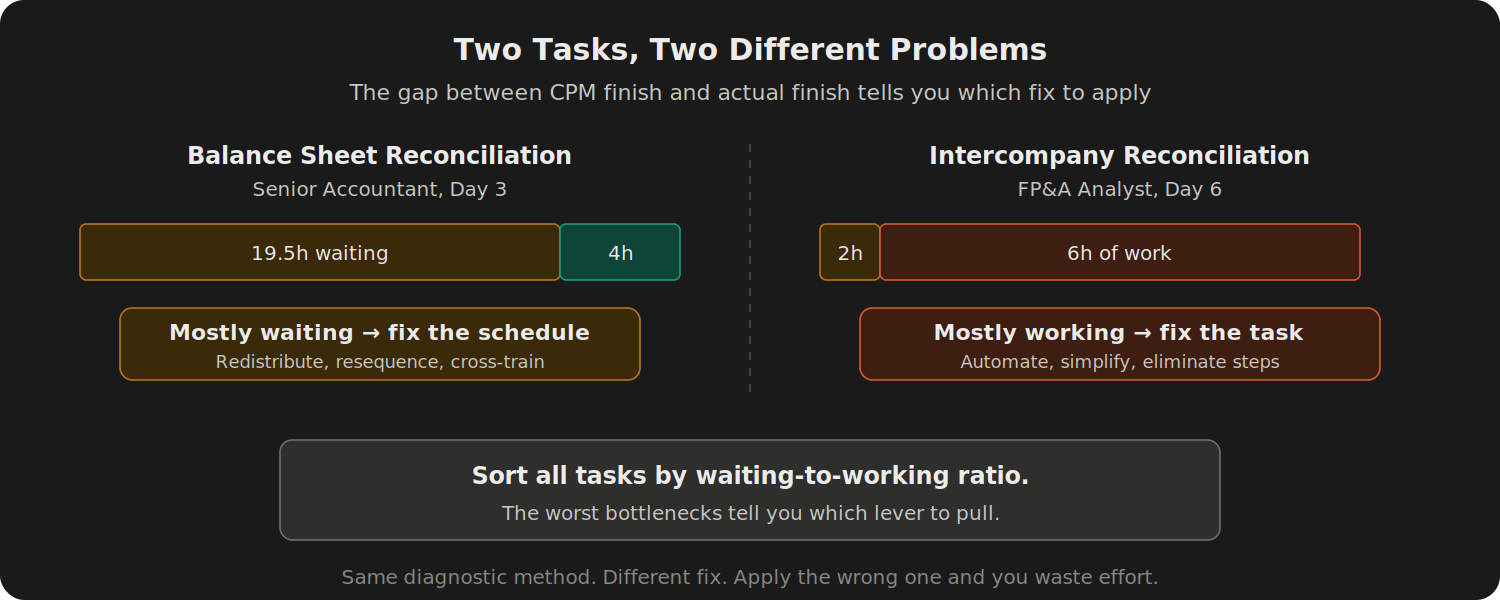 Two Tasks, Two Different Problems

The gap between CPM finish and actual finish tells you which fix to apply

Balance Sheet Reconciliation

Senior Accountant, Day 3

19.5h waiting

4h

Mostly waiting → fix the schedule

Redistribute, resequence, cross-train

Intercompany Reconciliation

FP&A Analyst, Day 6

2h

6h of work

Mostly working → fix the task

Automate, simplify, eliminate steps

Sort all tasks by waiting-to-working ratio.

The worst bottlenecks tell you which lever to pull.

Same diagnostic method. Different fix. Apply the wrong one and you waste effort.